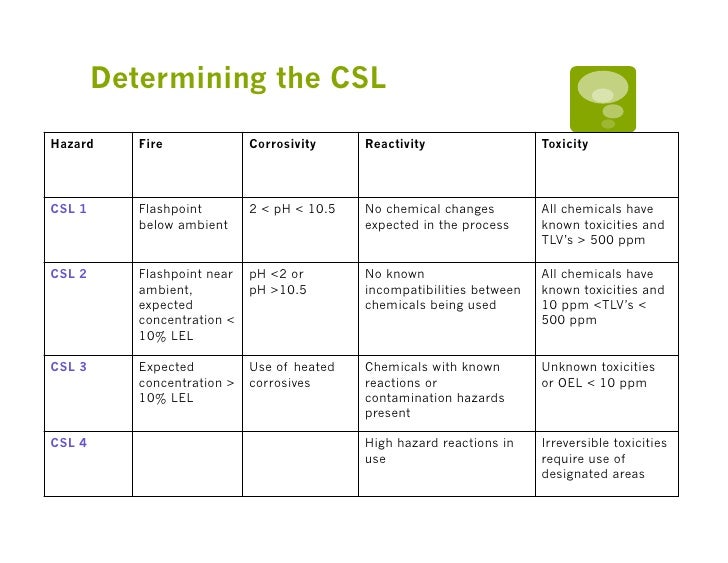 Determining the CSL

| Hazard | Fire | Corrosivity | Reactivity | Toxicity |
|---|---|---|---|---|
| CSL 1 | Flashpoint below ambient | 2 < pH < 10.5 | No chemical changes expected in the process | All chemicals have known toxicities and TLV's > 500 ppm |
| CSL 2 | Flashpoint near ambient, expected concentration < 10% LEL | pH <2 or pH >10.5 | No known incompatibilities between chemicals being used | All chemicals have known toxicities and 10 ppm <TLV's < 500 ppm |
| CSL 3 | Expected concentration > 10% LEL | Use of heated corrosives | Chemicals with known reactions or contamination hazards present | Unknown toxicities or OEL < 10 ppm |
| CSL 4 | | | High hazard reactions in use | Irreversible toxicities require use of designated areas |